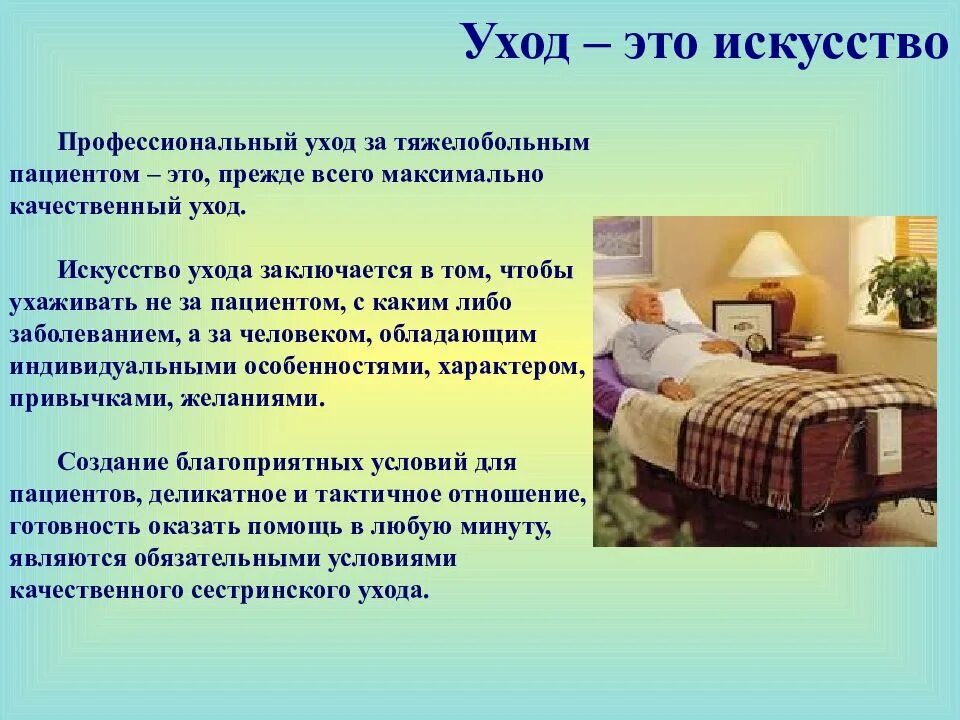 Уход – это искусство

Профессиональный уход за тяжелобольным пациентом – это, прежде всего максимально качественный уход.

Искусство ухода заключается в том, чтобы ухаживать не за пациентом, с каким либо заболеванием, а за человеком, обладающим индивидуальными особенностями, характером, привычками, желаниями.

Создание благоприятных условий для пациентов, деликатное и тактичное отношение, готовность оказать помощь в любую минуту, являются обязательными условиями качественного сестринского ухода.